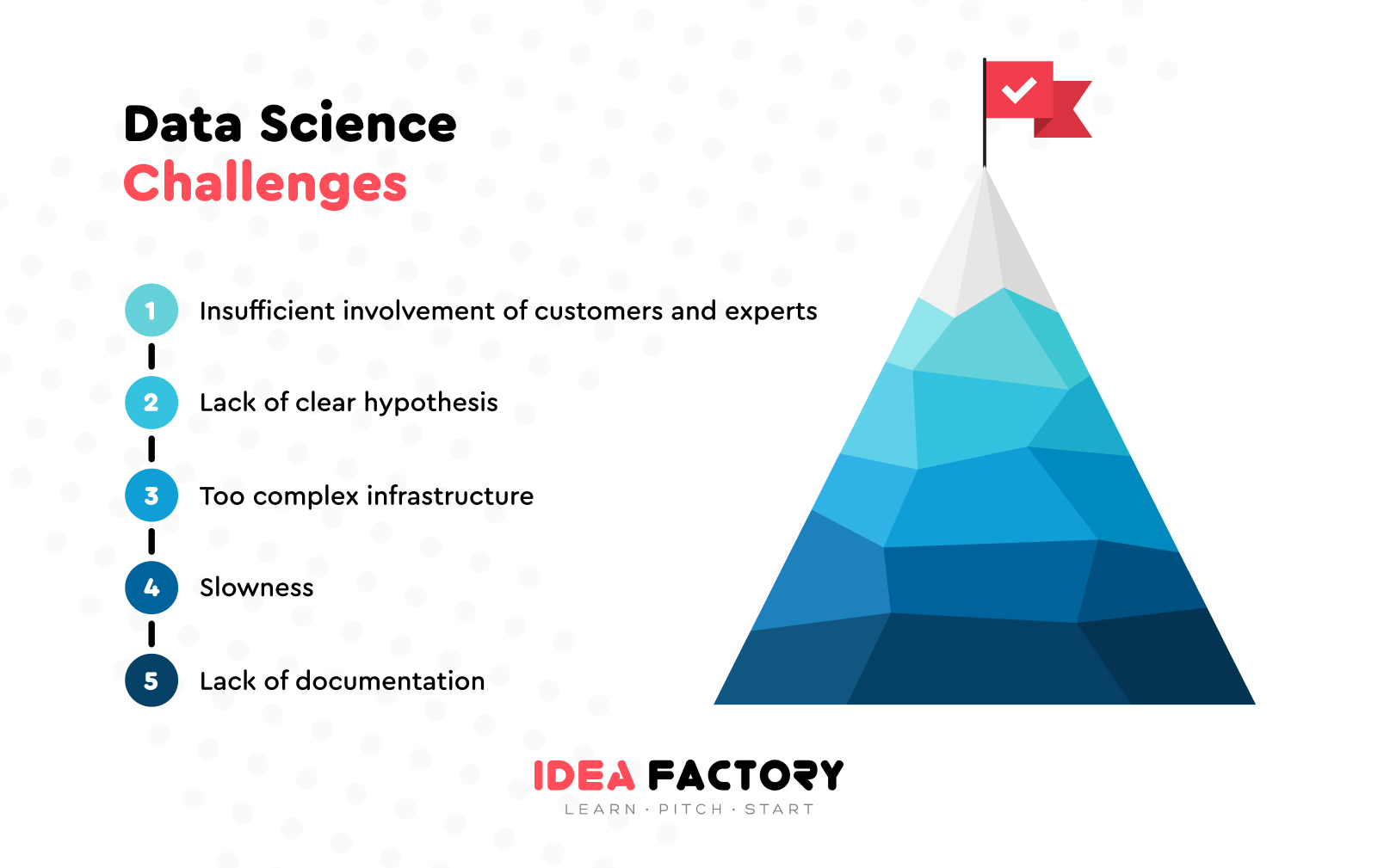 Data Science
Challenges

1 Insufficient involvement of customers and experts

2 Lack of clear hypothesis

3 Too complex infrastructure

4 Slowness

5 Lack of documentation

IDEA FACTORY
LEARN · PITCH · START